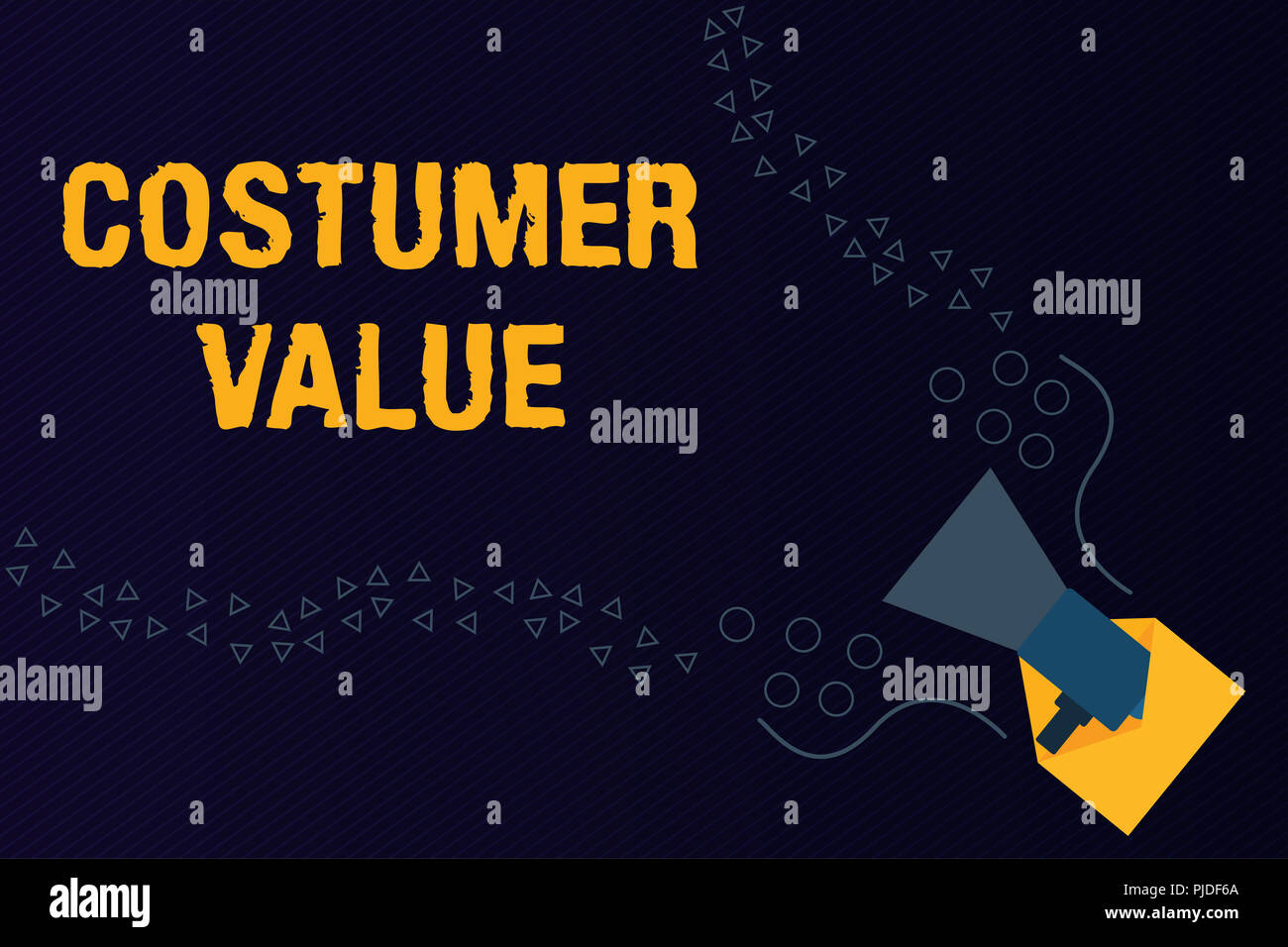 COSTUMER VALUE

alamy

alamy

alamy

alamy

alamy

alamy

PJDF6A
www.alamy.com